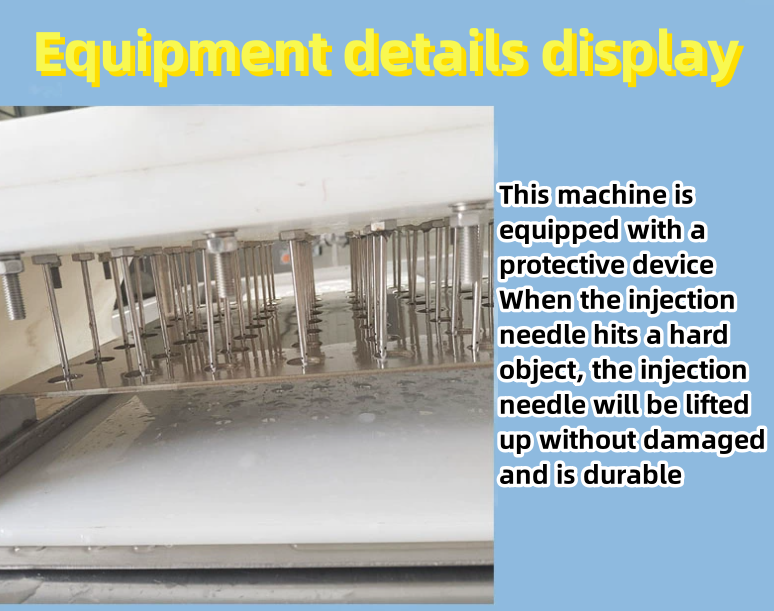 Equipment details display

This machine is equipped with a protective device When the injection needle hits a hard object, the injection needle will be lifted up without damaged and is durable